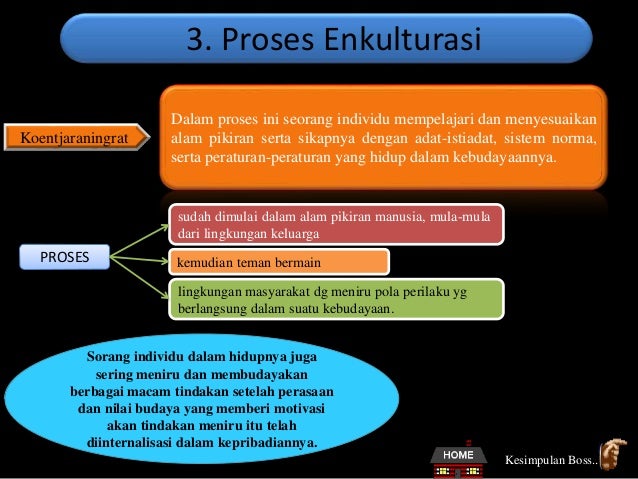 3. Proses Enkulturasi

Koentjaraningrat

Dalam proses ini seorang individu mempelajari dan menyesuaikan alam pikiran serta sikapnya dengan adat-istiadat, sistem norma, serta peraturan-peraturan yang hidup dalam kebudayaannya.

PROSES

sudah dimulai dalam alam pikiran manusia, mula-mula dari lingkungan keluarga

kemudian teman bermain

lingkungan masyarakat dg meniru pola perilaku yg berlangsung dalam suatu kebudayaan.

Sorang individu dalam hidupnya juga sering meniru dan membudayakan berbagai macam tindakan setelah perasaan dan nilai budaya yang memberi motivasi akan tindakan meniru itu telah diinternalisasi dalam kepribadiannya.

HOME

Kesimpulan Boss..